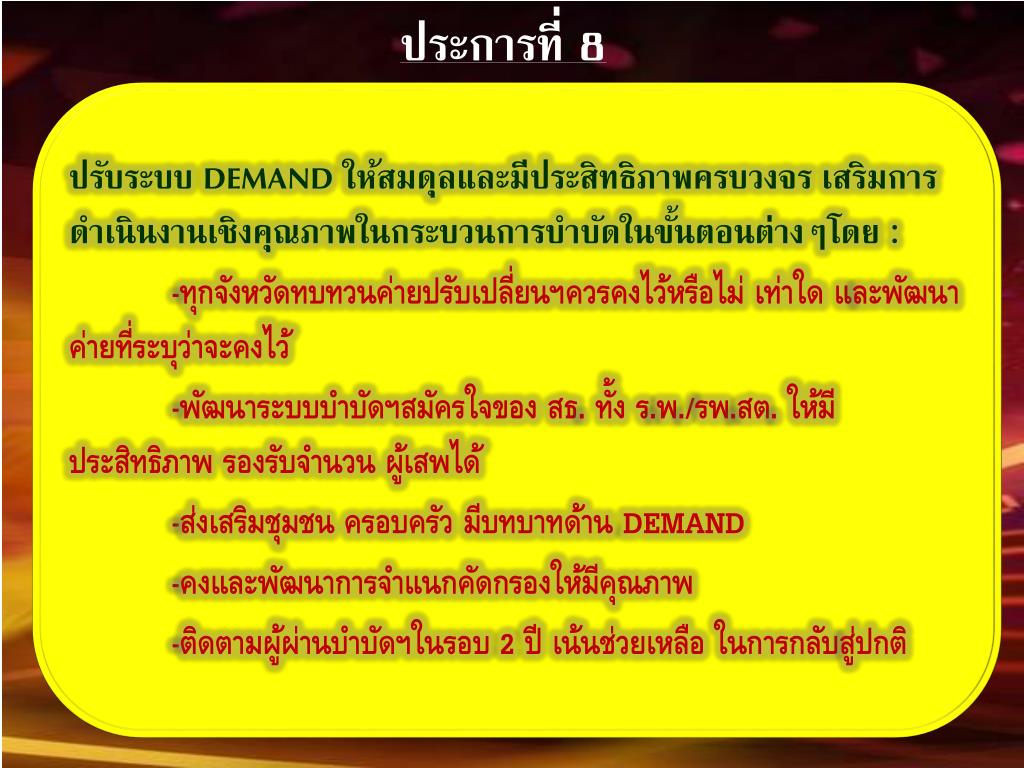 ประการที่ 8

ปรับระบบ DEMAND ให้สมดุลและมีประสิทธิภาพครบวงจร เสริมการดำเนินงานเชิงคุณภาพในกระบวนการบำบัดในขั้นตอนต่าง ๆโดย :

-ทุกจังหวัดทบทวนค่ายปรับเปลี่ยนฯควรคงไว้หรือไม่ เท่าใด และพัฒนาค่ายที่ระบุว่าจะคงไว้

-พัฒนาระบบบำบัดฯสมัครใจของ สธ. ทั้ง ร.พ./รพ.สต. ให้มีประสิทธิภาพ รองรับจำนวน ผู้เสพได้

-ส่งเสริมชุมชน ครอบครัว มีบทบาทด้าน DEMAND

-คงและพัฒนาการจำแนกคัดกรองให้มีคุณภาพ

-ติดตามผู้ผ่านบำบัดฯในรอบ 2 ปี เน้นช่วยเหลือ ในการกลับสู่ปกติ